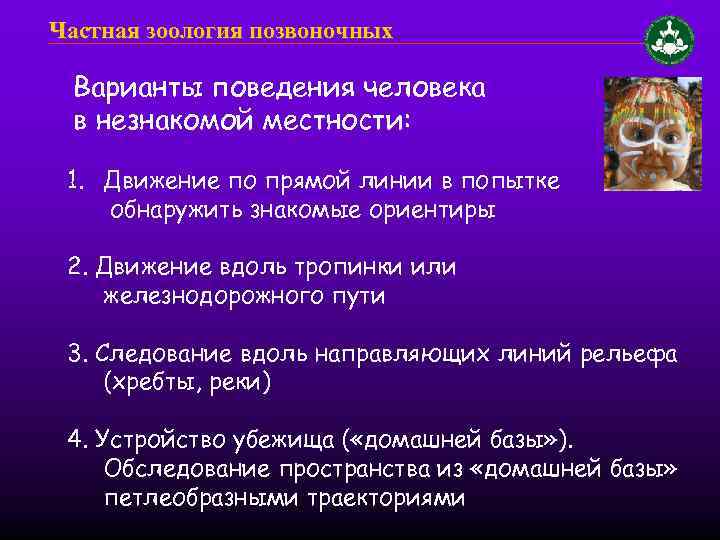 Частная зоология позвоночных

Варианты поведения человека в незнакомой местности:

1. Движение по прямой линии в попытке обнаружить знакомые ориентиры

2. Движение вдоль тропинки или железнодорожного пути

3. Следование вдоль направляющих линий рельефа (хребты, реки)

4. Устройство убежища («домашней базы»). Обследование пространства из «домашней базы» петлеобразными траекториями